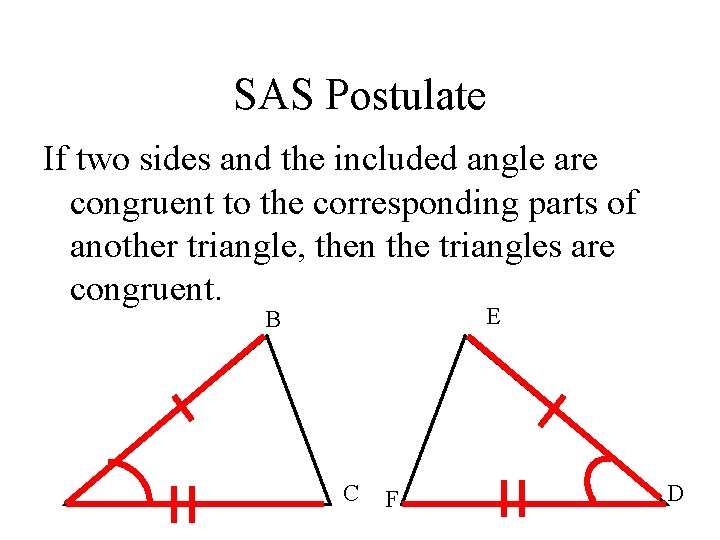 SAS Postulate

If two sides and the included angle are congruent to the corresponding parts of another triangle, then the triangles are congruent.

B

C

E

F

D